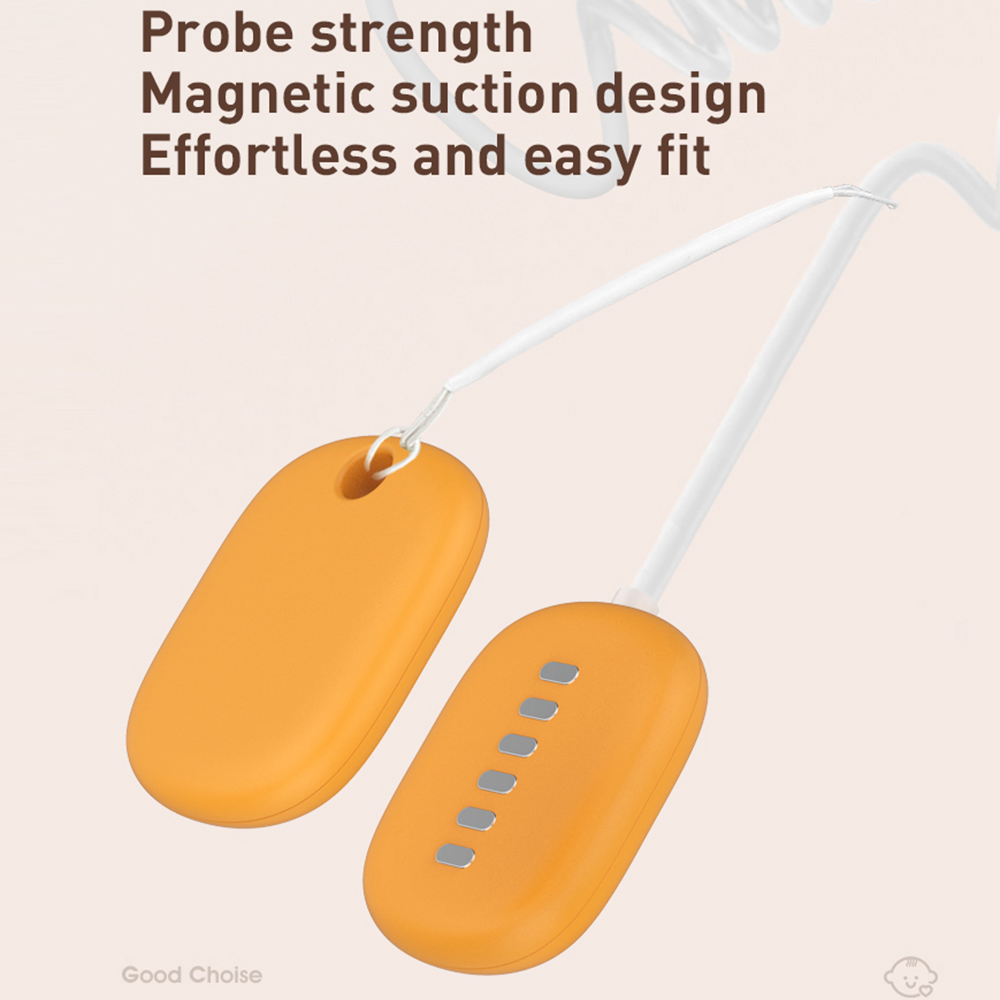 Probe strength
Magnetic suction design
Effortless and easy fit

Good Choise